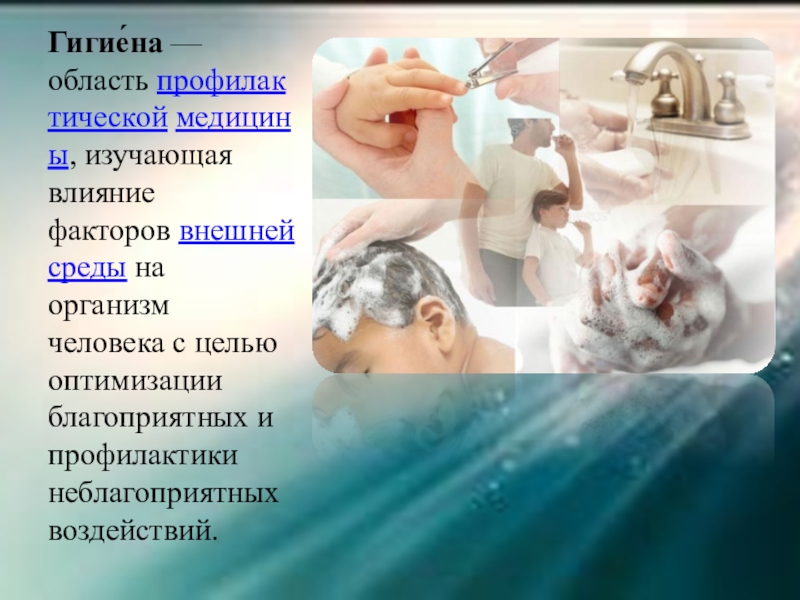 Гигие́на — область профилактической медицины, изучающая влияние факторов внешней среды на организм человека с целью оптимизации благоприятных и профилактики неблагоприятных воздействий.